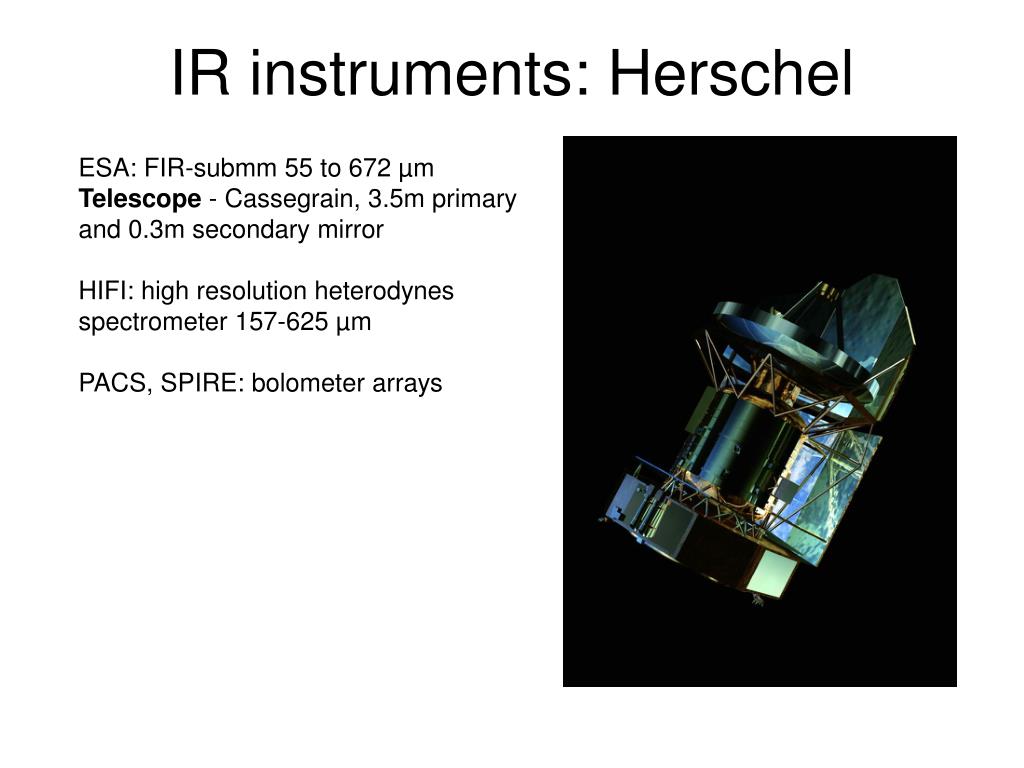 IR instruments: Herschel

ESA: FIR-submm 55 to 672 µm
Telescope - Cassegrain, 3.5m primary and 0.3m secondary mirror

HIFI: high resolution heterodynes spectrometer 157-625 µm

PACS, SPIRE: bolometer arrays